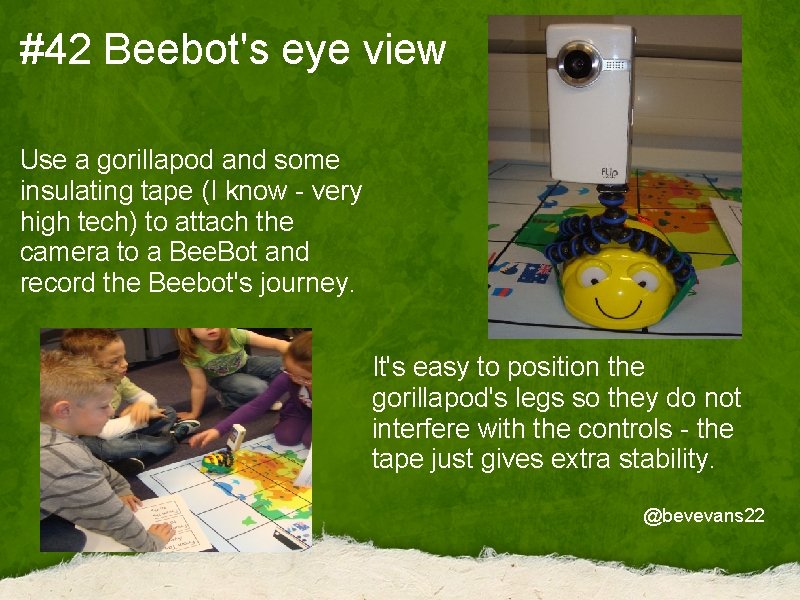 #42 Beebot's eye view

Use a gorillapod and some insulating tape (I know - very high tech) to attach the camera to a BeeBot and record the Beebot's journey.

Flip

It's easy to position the gorillapod's legs so they do not interfere with the controls - the tape just gives extra stability.

@bevevans22